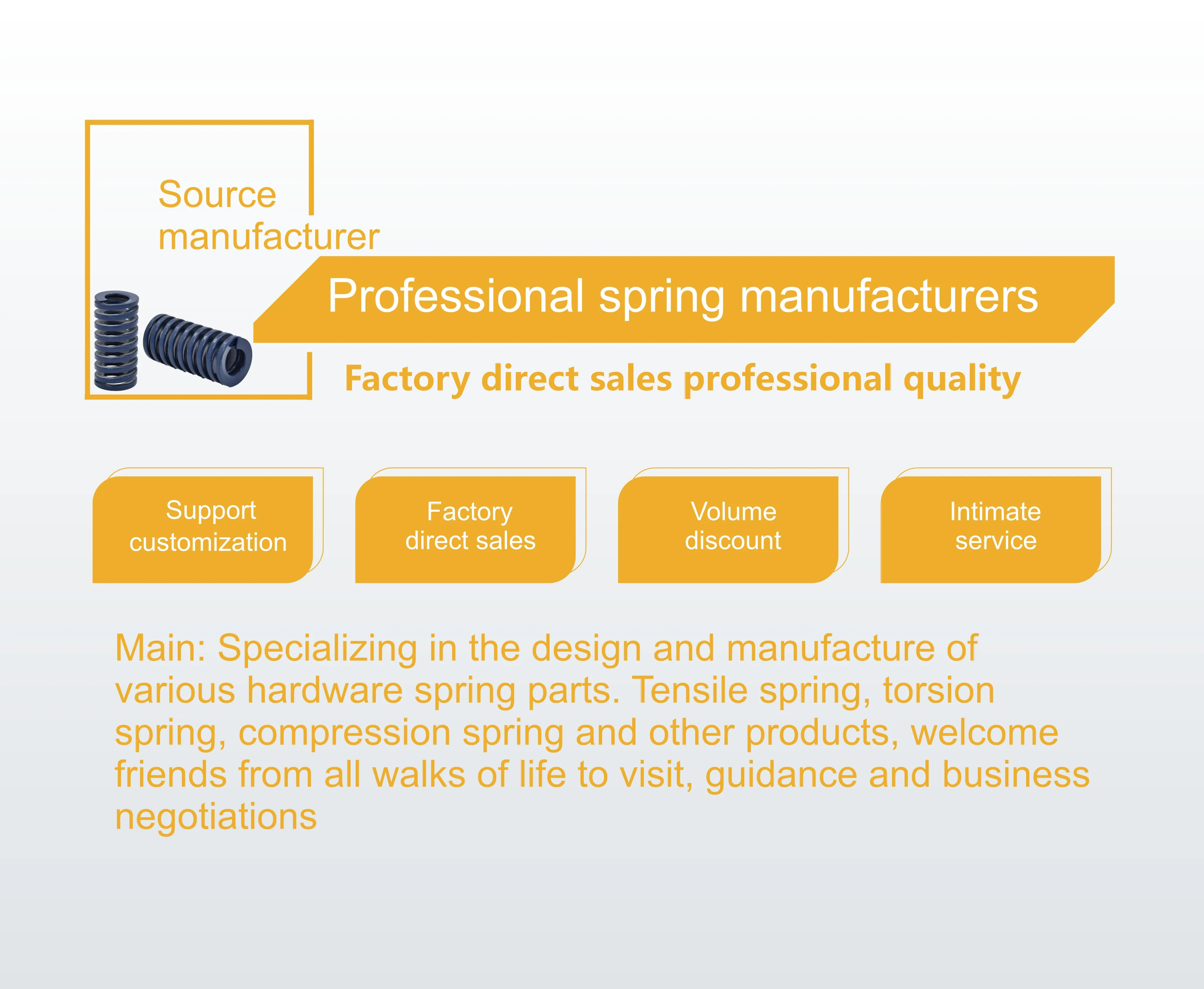 Source manufacturer

Professional spring manufacturers

Factory direct sales professional quality

Support customization

Factory direct sales

Volume discount

Intimate service

Main: Specializing in the design and manufacture of various hardware spring parts. Tensile spring, torsion spring, compression spring and other products, welcome friends from all walks of life to visit, guidance and business negotiations